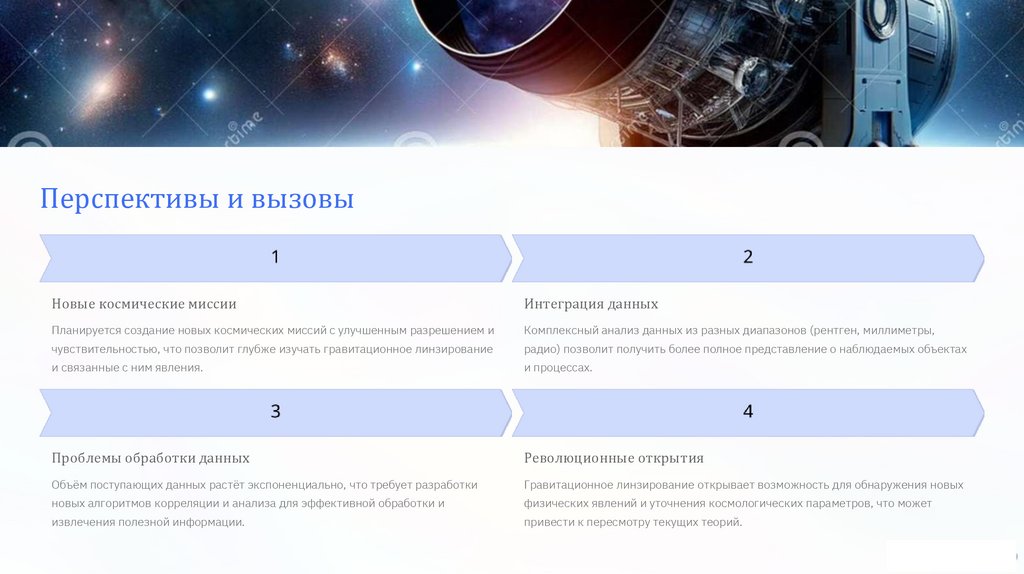 Перспективы и вызовы

1

Новые космические миссии

Планируется создание новых космических миссий с улучшенным разрешением и чувствительностью, что позволит глубже изучать гравитационное линзирование и связанные с ним явления.

2

Интеграция данных

Комплексный анализ данных из разных диапазонов (рентген, миллиметры, радио) позволит получить более полное представление о наблюдаемых объектах и процессах.

3

Проблемы обработки данных

Объём поступающих данных растёт экспоненциально, что требует разработки новых алгоритмов корреляции и анализа для эффективной обработки и извлечения полезной информации.

4

Революционные открытия

Гравитационное линзирование открывает возможность для обнаружения новых физических явлений и уточнения космологических параметров, что может привести к пересмотру текущих теорий.